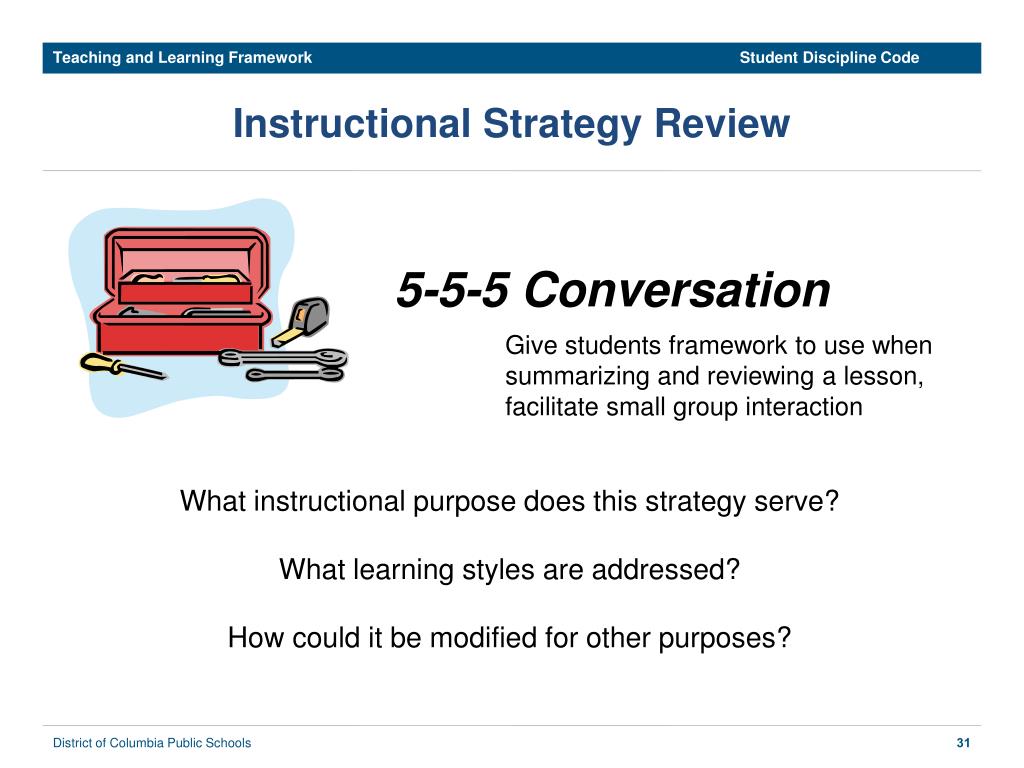 Teaching and Learning Framework

Student Discipline Code

Instructional Strategy Review

5-5-5 Conversation

Give students framework to use when summarizing and reviewing a lesson, facilitate small group interaction

What instructional purpose does this strategy serve?

What learning styles are addressed?

How could it be modified for other purposes?

District of Columbia Public Schools

31